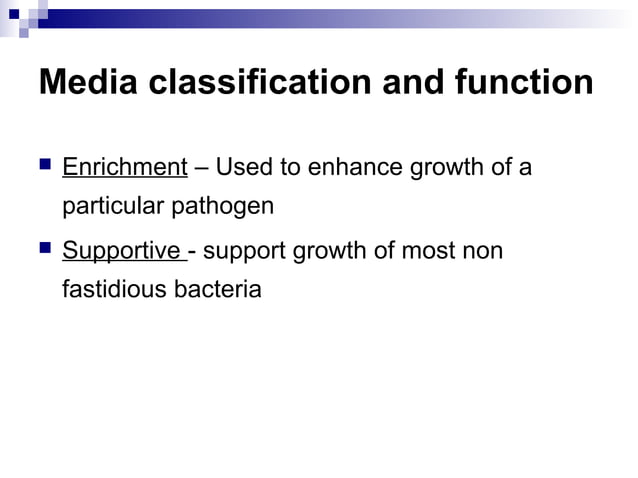 Media classification and function

Enrichment – Used to enhance growth of a particular pathogen

Supportive - support growth of most non fastidious bacteria